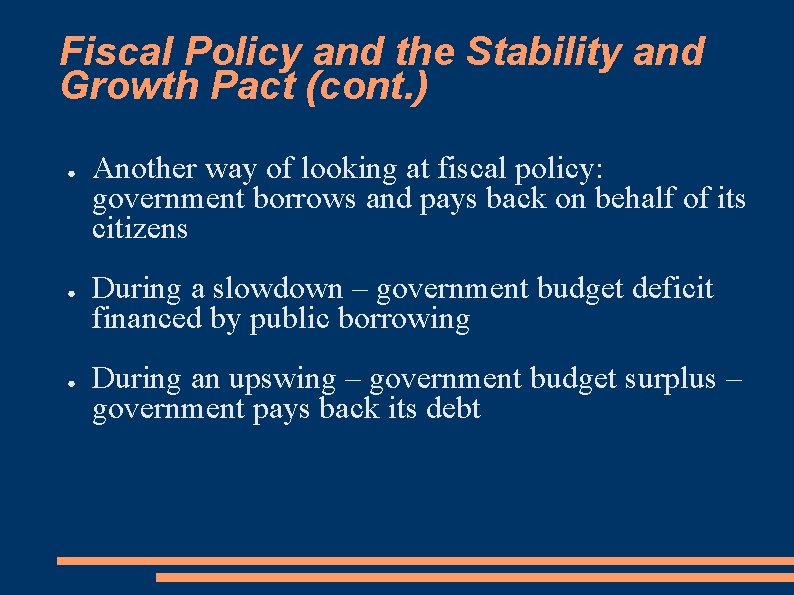 Fiscal Policy and the Stability and Growth Pact (cont.)

● Another way of looking at fiscal policy: government borrows and pays back on behalf of its citizens

● During a slowdown – government budget deficit financed by public borrowing

● During an upswing – government budget surplus – government pays back its debt